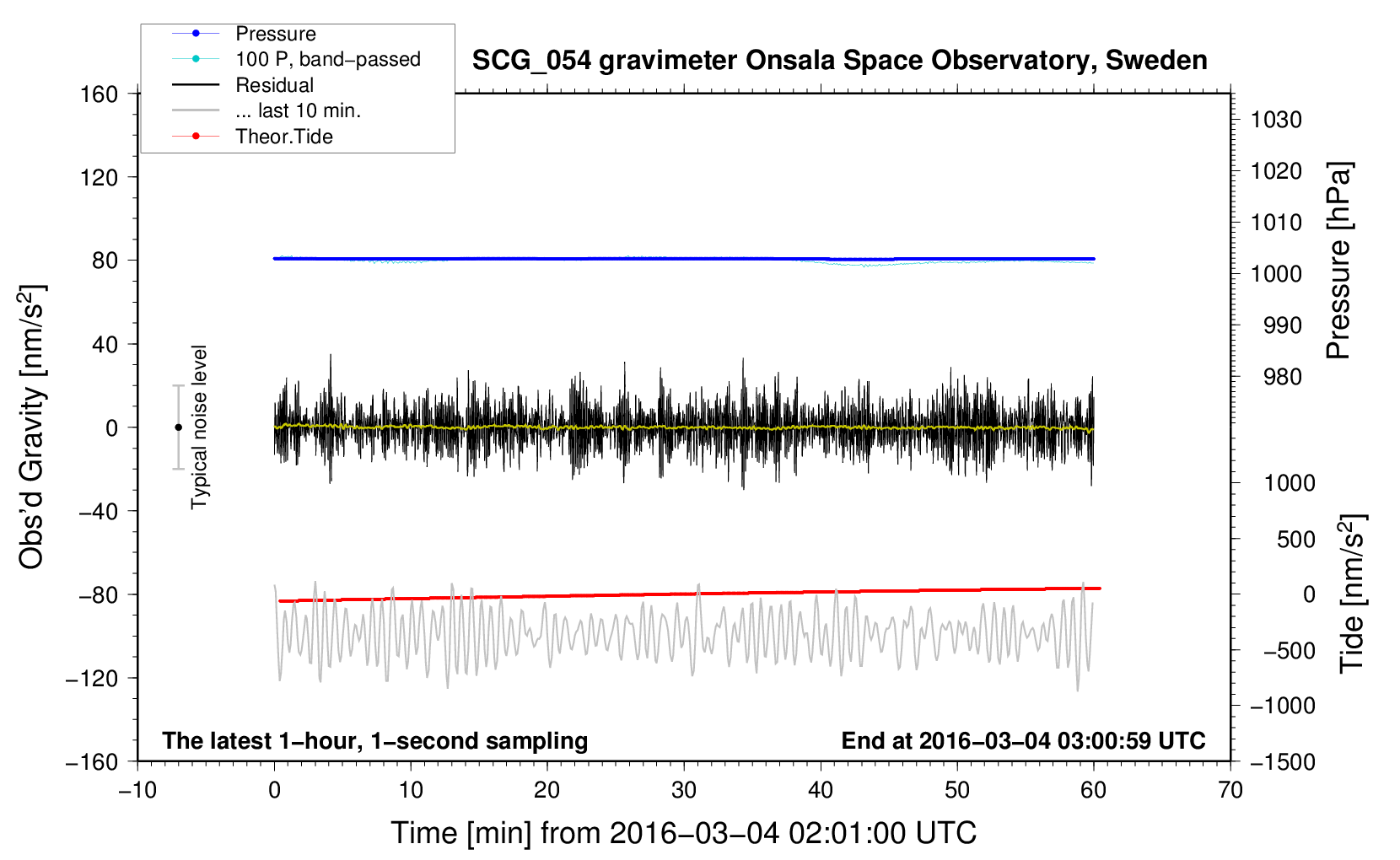 Pressure
100 P, band−passed
Residual
... last 10 min.
Theor.Tide

SCG_054 gravimeter Onsala Space Observatory, Sweden

160
120
80
40
0
−40
−80
−120
−160

Obs'd Gravity [nm/s$^2$]

Typical noise level

1030
1020
1010
1000
990
980

Pressure [hPa]

1000
500
0
−500
−1000
−1500

Tide [nm/s$^2$]

The latest 1−hour, 1−second sampling
End at 2016−03−04 03:00:59 UTC

−10
0
10
20
30
40
50
60
70

Time [min] from 2016−03−04 02:01:00 UTC